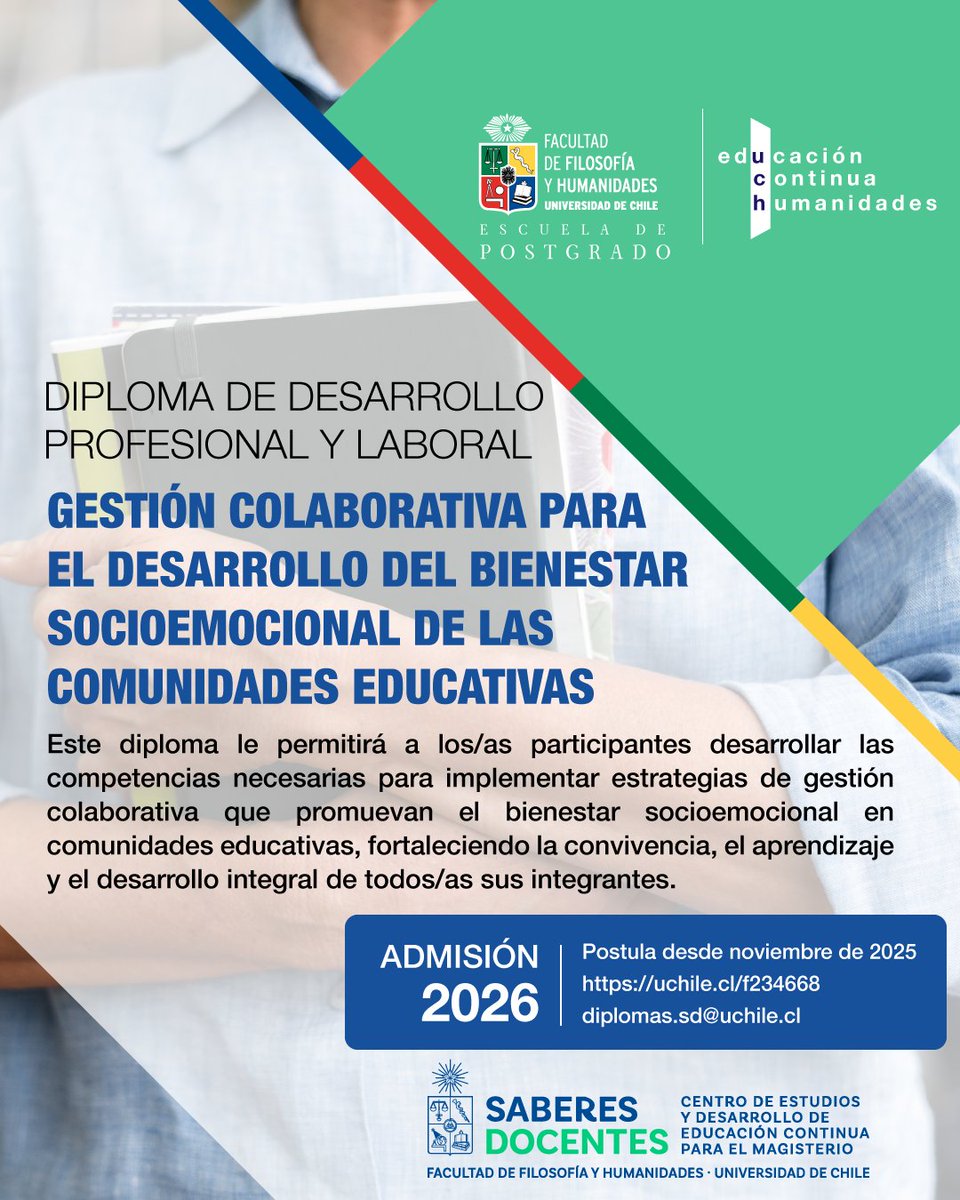 FACULTAD DE FILOSOFÍA Y HUMANIDADES
UNIVERSIDAD DE CHILE
ESCUELA DE POSTGRADO

educación continua humanidades

DIPLOMA DE DESARROLLO PROFESIONAL Y LABORAL

GESTIÓN COLABORATIVA PARA EL DESARROLLO DEL BIENESTAR SOCIOEMOCIONAL DE LAS COMUNIDADES EDUCATIVAS

Este diploma le permitirá a los/as participantes desarrollar las competencias necesarias para implementar estrategias de gestión colaborativa que promuevan el bienestar socioemocional en comunidades educativas, fortaleciendo la convivencia, el aprendizaje y el desarrollo integral de todos/as sus integrantes.

ADMISIÓN 2026

Postula desde noviembre de 2025
https://uchile.cl/f234668
diplomas.sd@uchile.cl

SABERES DOCENTES
CENTRO DE ESTUDIOS Y DESARROLLO DE EDUCACIÓN CONTINUA PARA EL MAGISTERIO
FACULTAD DE FILOSOFÍA Y HUMANIDADES · UNIVERSIDAD DE CHILE